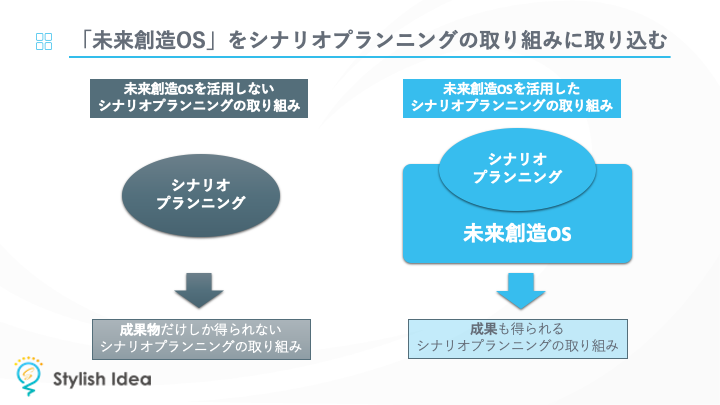 「未来創造OS」をシナリオプランニングの取り組みに取り込む

未来創造OSを活用しない
シナリオプランニングの取り組み

シナリオ
プランニング

成果物だけしか得られない
シナリオプランニングの取り組み

未来創造OSを活用した
シナリオプランニングの取り組み

シナリオ
プランニング

未来創造OS

成果も得られる
シナリオプランニングの取り組み

Stylish Idea